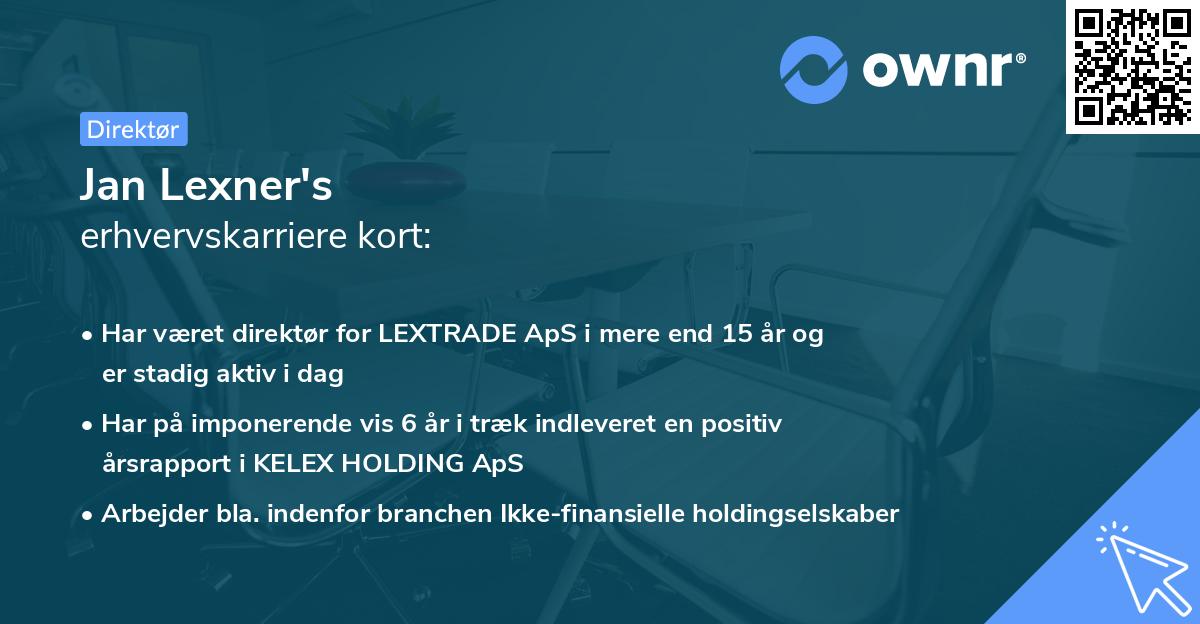 ownr®

Direktør

Jan Lexner's
erhvervskarriere kort:

• Har været direktør for LEXTRADE ApS i mere end 15 år og er stadig aktiv i dag
• Har på imponerende vis 6 år i træk indleveret en positiv årsrapport i KELEX HOLDING ApS
• Arbejder bla. indenfor branchen Ikke-finansielle holdingselskaber